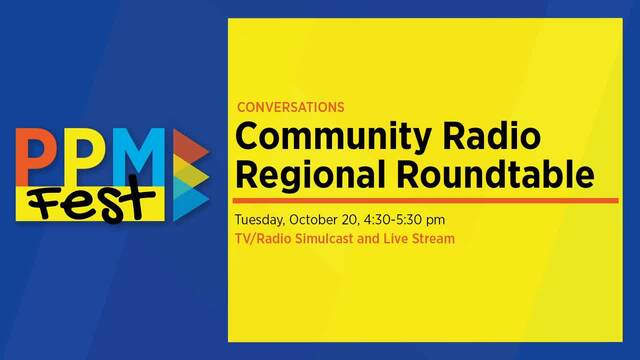 PPM Fest

CONVERSATIONS
Community Radio Regional Roundtable

Tuesday, October 20, 4:30-5:30 pm
TV/Radio Simulcast and Live Stream